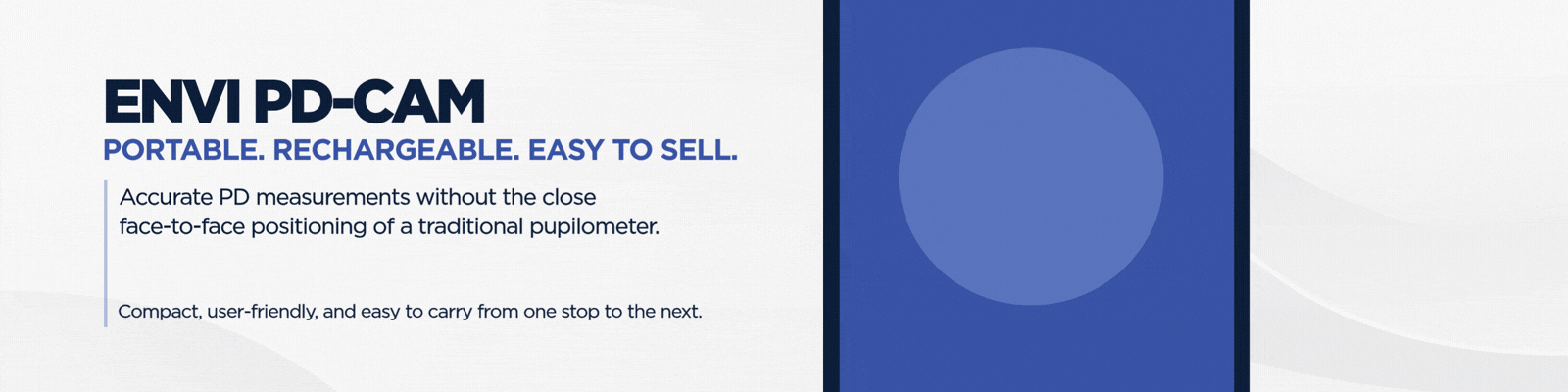 ENVI PD-CAM
PORTABLE. RECHARGEABLE. EASY TO SELL.

Accurate PD measurements without the close face-to-face positioning of a traditional pupilometer.

Compact, user-friendly, and easy to carry from one stop to the next.